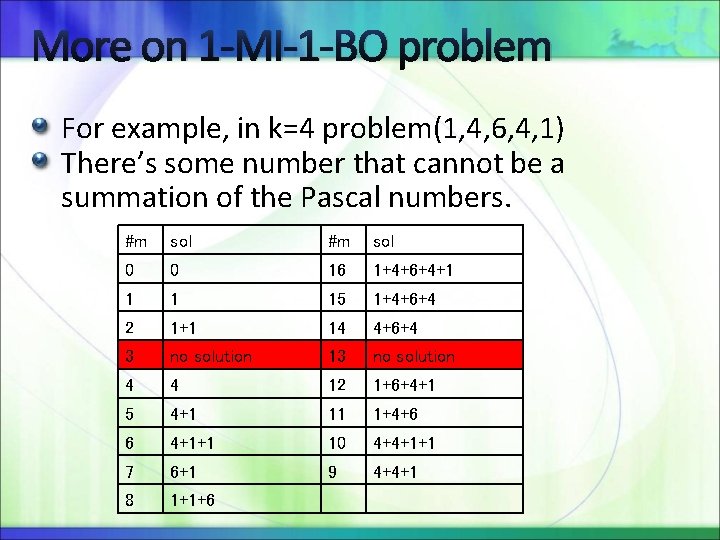 More on 1-MI-1-BO problem

For example, in k=4 problem(1,4,6,4,1)

There's some number that cannot be a summation of the Pascal numbers.

| #m | sol | #m | sol |
|---|---|---|---|
| 0 | 0 | 16 | 1+4+6+4+1 |
| 1 | 1 | 15 | 1+4+6+4 |
| 2 | 1+1 | 14 | 4+6+4 |
| 3 | no solution | 13 | no solution |
| 4 | 4 | 12 | 1+6+4+1 |
| 5 | 4+1 | 11 | 1+4+6 |
| 6 | 4+1+1 | 10 | 4+4+1+1 |
| 7 | 6+1 | 9 | 4+4+1 |
| 8 | 1+1+6 | | |